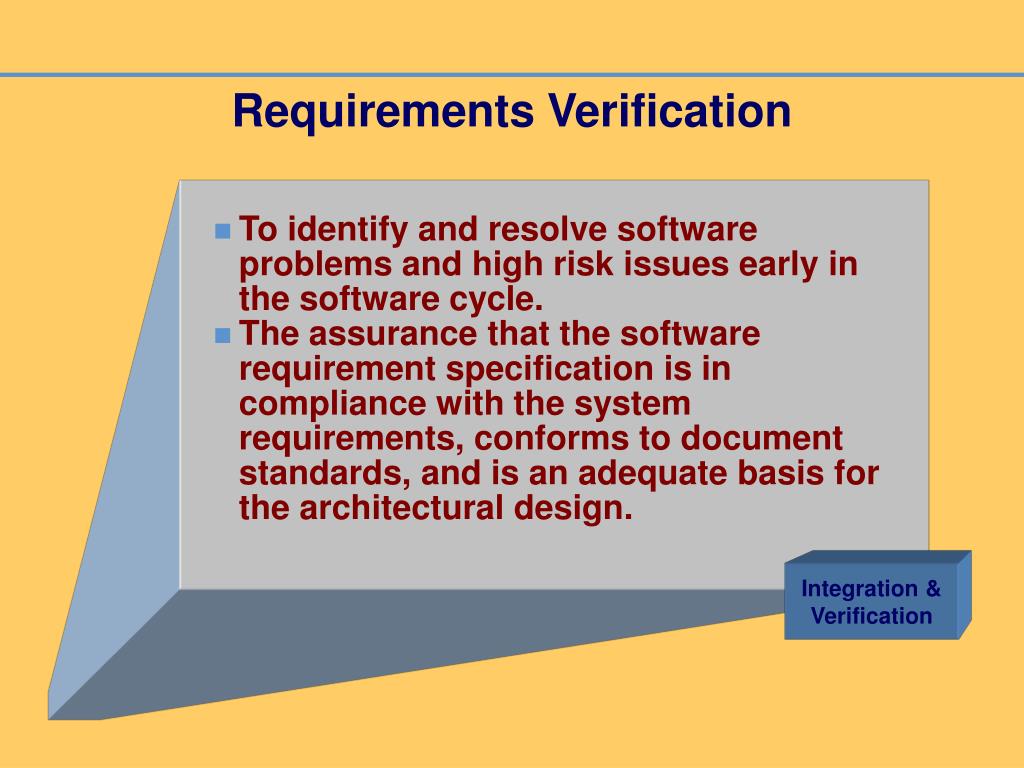 Requirements Verification

To identify and resolve software problems and high risk issues early in the software cycle.

The assurance that the software requirement specification is in compliance with the system requirements, conforms to document standards, and is an adequate basis for the architectural design.

Integration & Verification